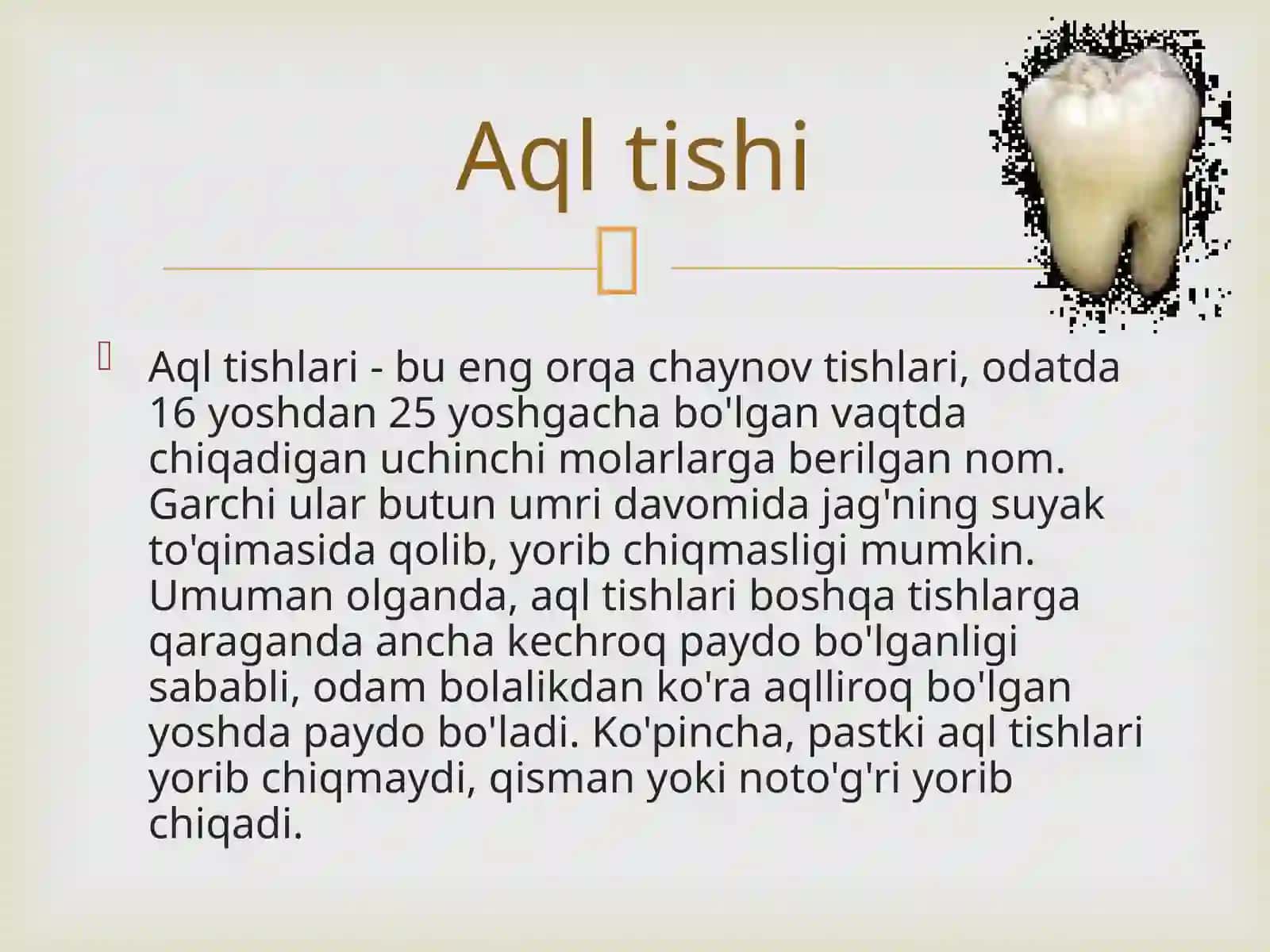 Aql tishi

Aql tishlari - bu eng orqa chaynov tishlari, odatda 16 yoshdan 25 yoshgacha bo'lgan vaqtda chiqadigan uchinchi molarlarga berilgan nom. Garchi ular butun umri davomida jag'ning suyak to'qimasida qolib, yorib chiqmasligi mumkin. Umuman olganda, aql tishlari boshqa tishlarga qaraganda ancha kechroq paydo bo'lganligi sababli, odam bolalikdan ko'ra aqlliroq bo'lgan yoshda paydo bo'ladi. Ko'pincha, pastki aql tishlari yorib chiqmaydi, qisman yoki noto'g'ri yorib chiqadi.